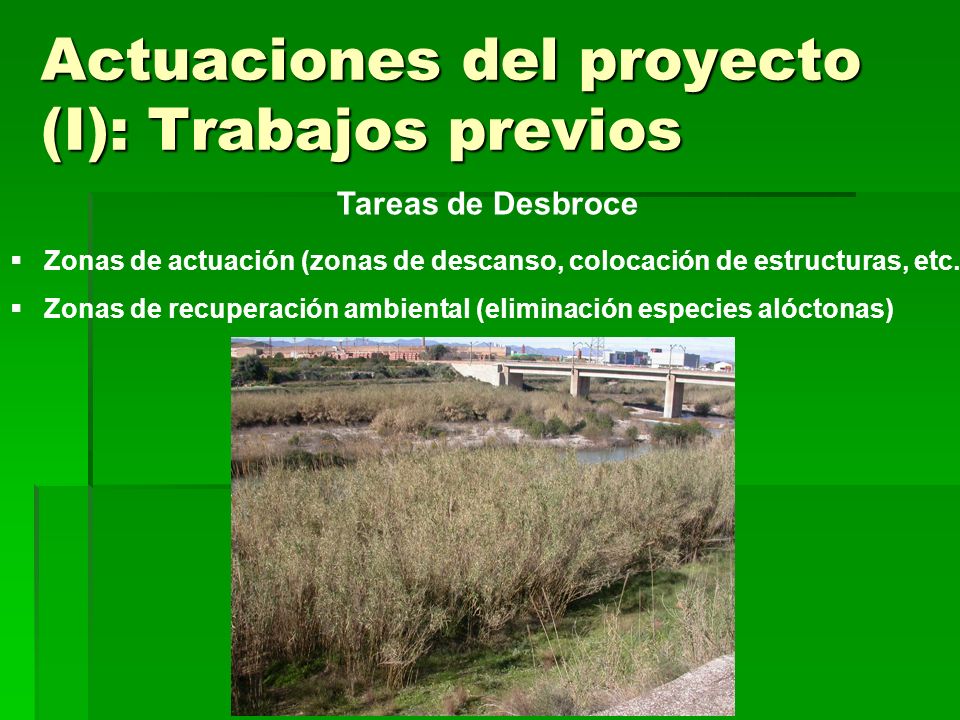 Actuaciones del proyecto (I): Trabajos previos

Tareas de Desbroce

▪ Zonas de actuación (zonas de descanso, colocación de estructuras, etc.

▪ Zonas de recuperación ambiental (eliminación especies alóctonas)